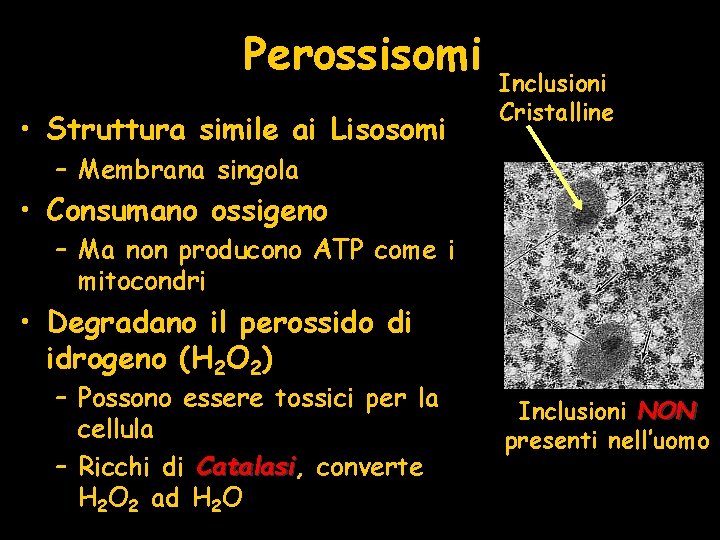 Perossisomi

• Struttura simile ai Lisosomi
– Membrana singola
• Consumano ossigeno
– Ma non producono ATP come i mitocondri
• Degradano il perossido di idrogeno ($H_2O_2$)
– Possono essere tossici per la cellula
– Ricchi di Catalasi, converte $H_2O_2$ ad $H_2O$

Inclusioni Cristalline

Inclusioni NON presenti nell'uomo